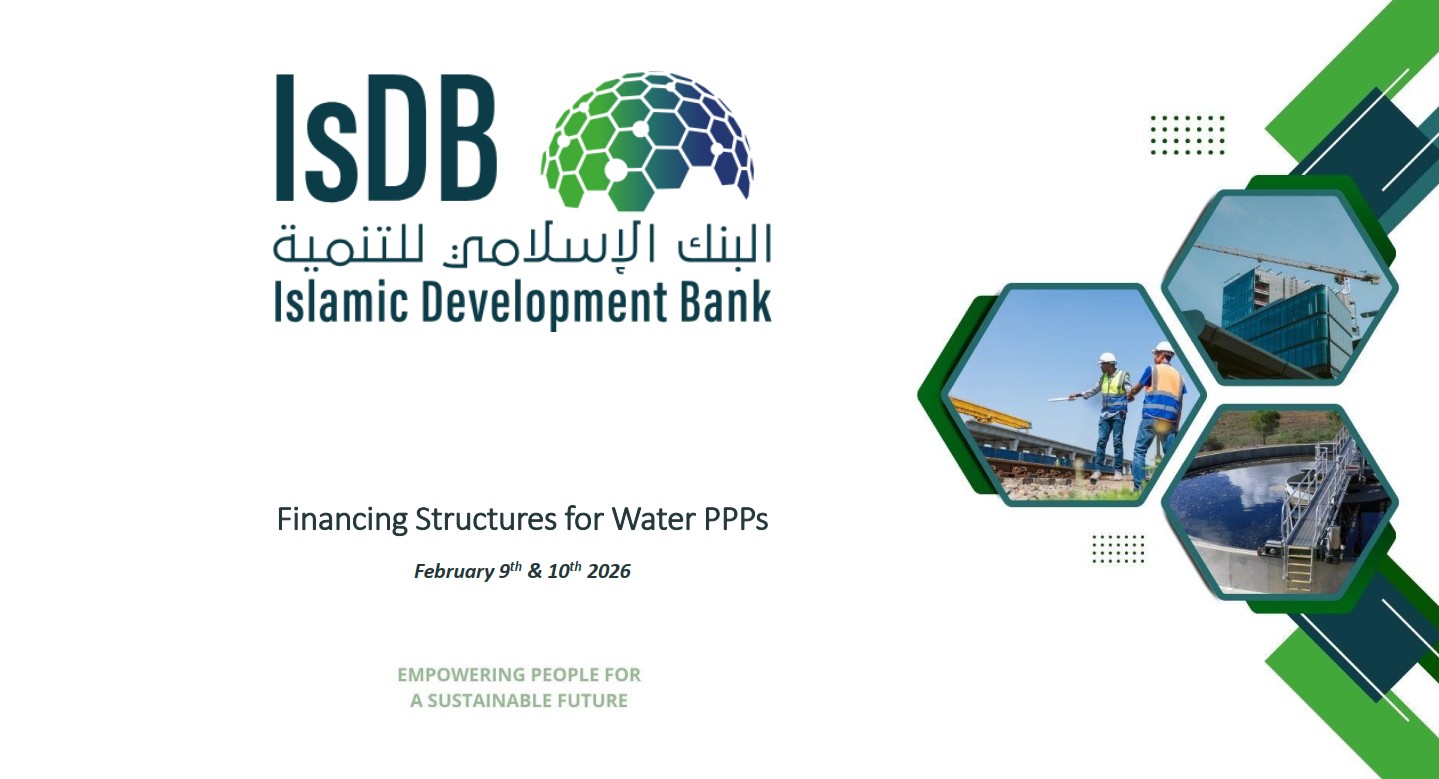 IsDB
البنك الإسلامي للتنمية
Islamic Development Bank

Financing Structures for Water PPPs

February 9$^{th}$ & 10$^{th}$ 2026

EMPOWERING PEOPLE FOR A SUSTAINABLE FUTURE